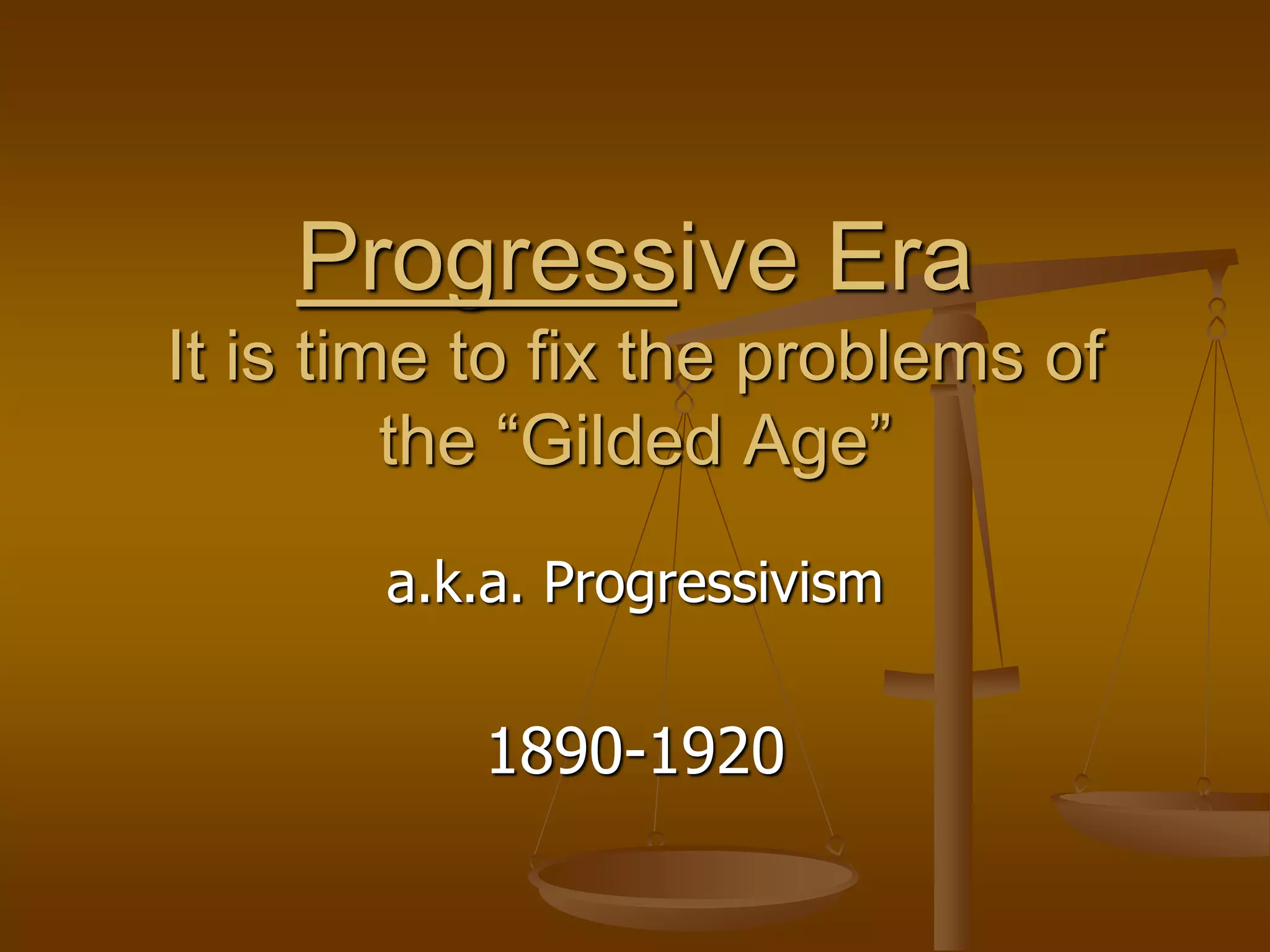 Progressive Era
It is time to fix the problems of the “Gilded Age”

a.k.a. Progressivism

1890-1920